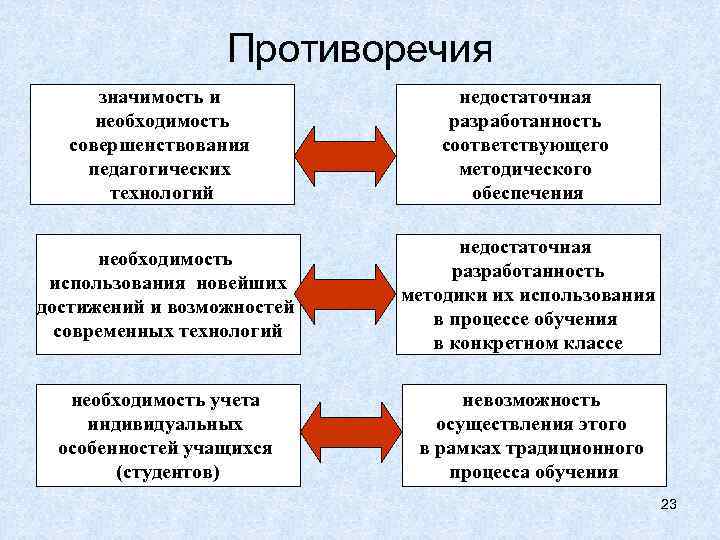 Противоречия

значимость и необходимость совершенствования педагогических технологий

недостаточная разработанность соответствующего методического обеспечения

необходимость использования новейших достижений и возможностей современных технологий

недостаточная разработанность методики их использования в процессе обучения в конкретном классе

необходимость учета индивидуальных особенностей учащихся (студентов)

невозможность осуществления этого в рамках традиционного процесса обучения

23